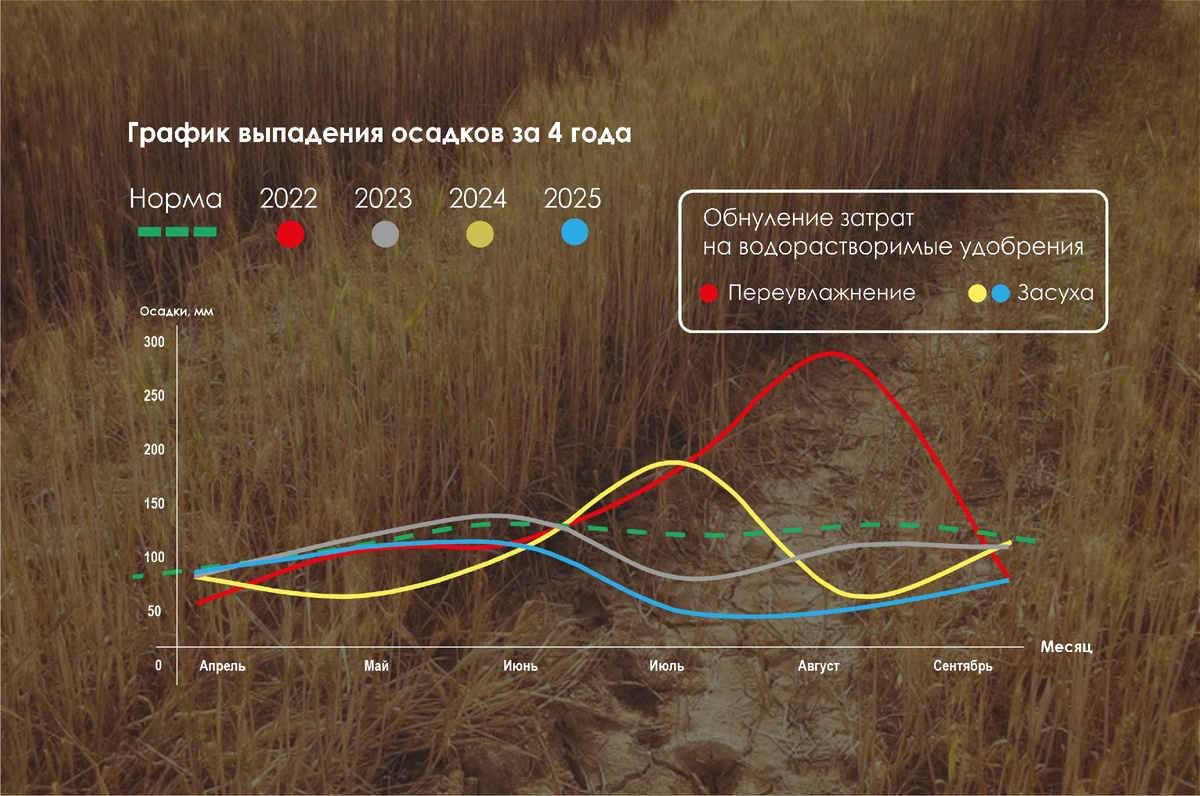 График выпадения осадков за 4 года

Норма 2022 2023 2024 2025

Обнуление затрат на водорастворимые удобрения

Переувлажнение Засуха

Осадки, мм

300
250
200
150
100
50
0

Апрель Май Июнь Июль Август Сентябрь

Месяц